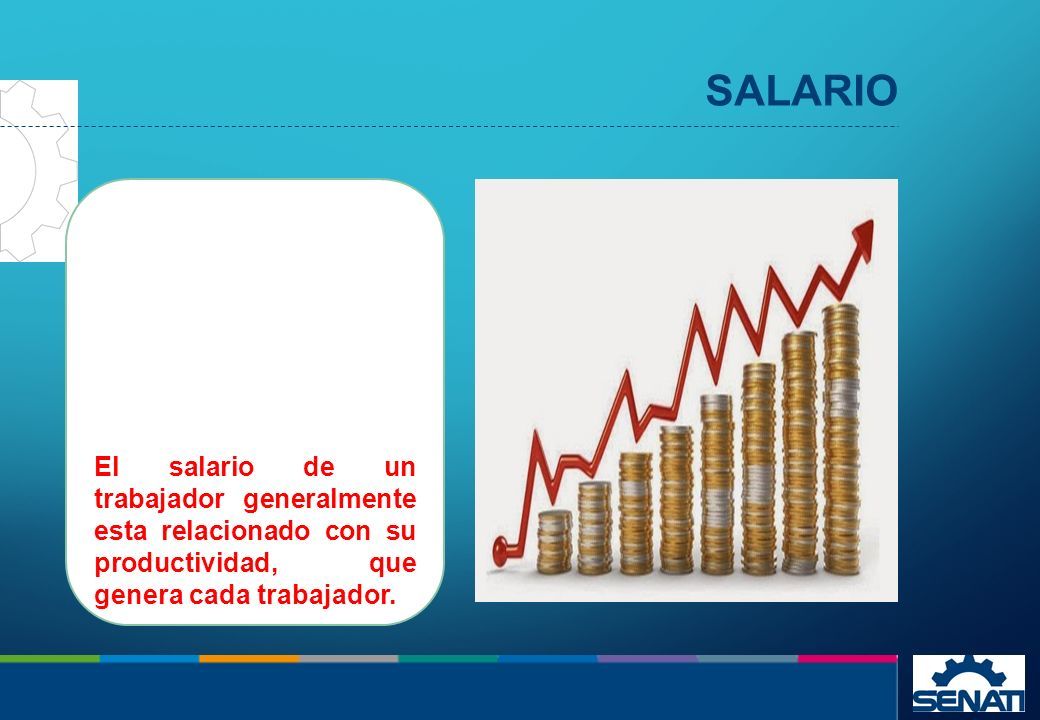 SALARIO

El salario de un trabajador generalmente esta relacionado con su productividad, que genera cada trabajador.

SENATI